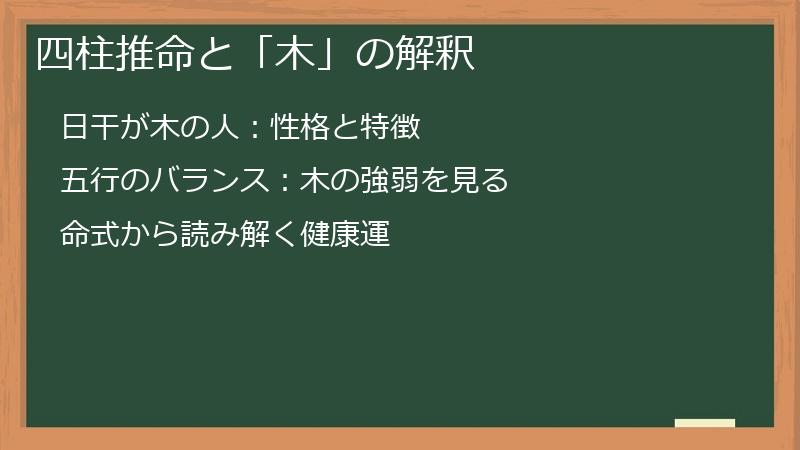 四柱推命と「木」の解釈

日干が木の人：性格と特徴

五行のバランス：木の強弱を見る

命式から読み解く健康運